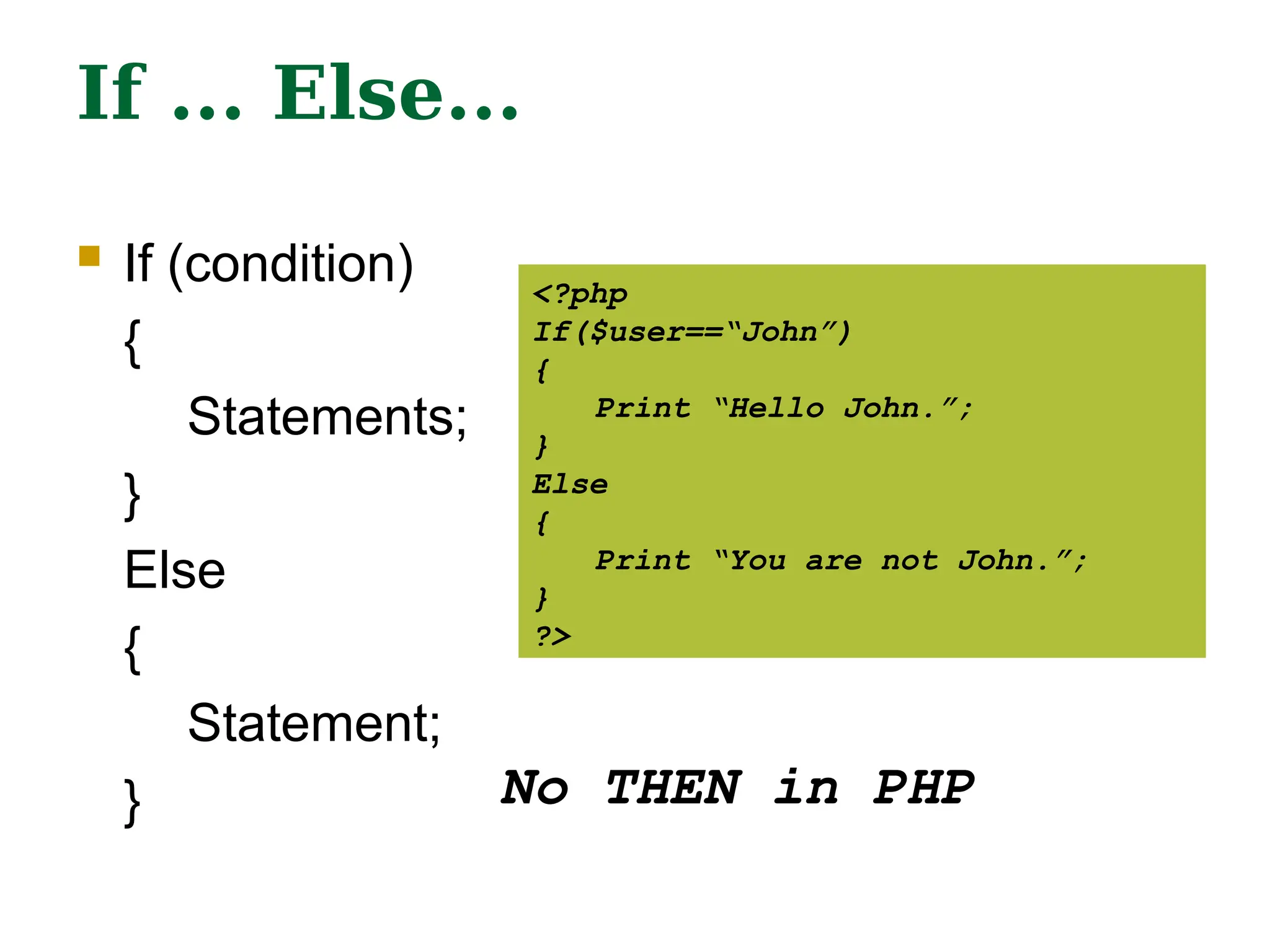 If … Else…

If (condition)
{
Statements;
}
Else
{
Statement;
}

<?php
If($user==“John”)
{
Print “Hello John.”;
}
Else
{
Print “You are not John.”;
}
?>

No THEN in PHP